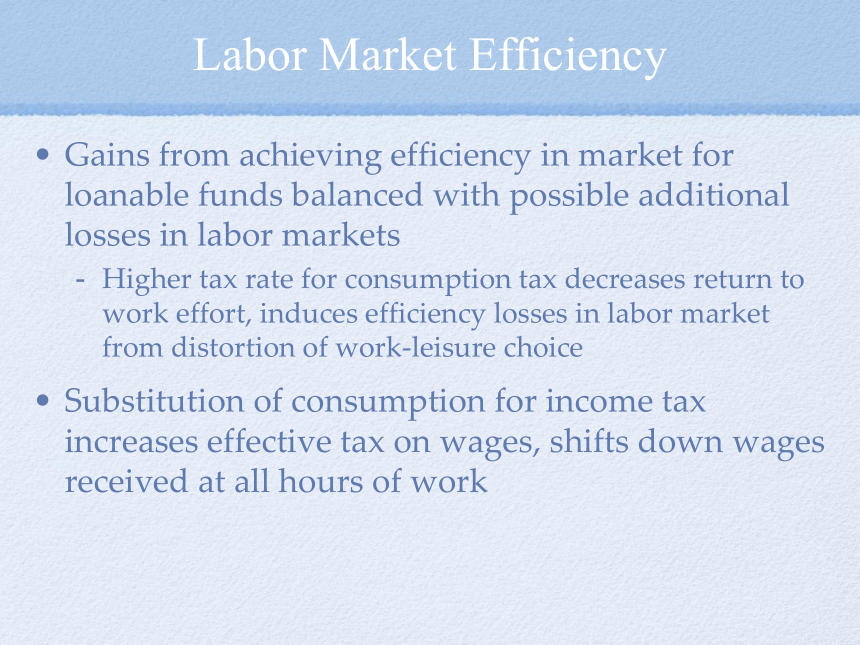 Labor Market Efficiency

• Gains from achieving efficiency in market for loanable funds balanced with possible additional losses in labor markets

- Higher tax rate for consumption tax decreases return to work effort, induces efficiency losses in labor market from distortion of work-leisure choice

• Substitution of consumption for income tax increases effective tax on wages, shifts down wages received at all hours of work